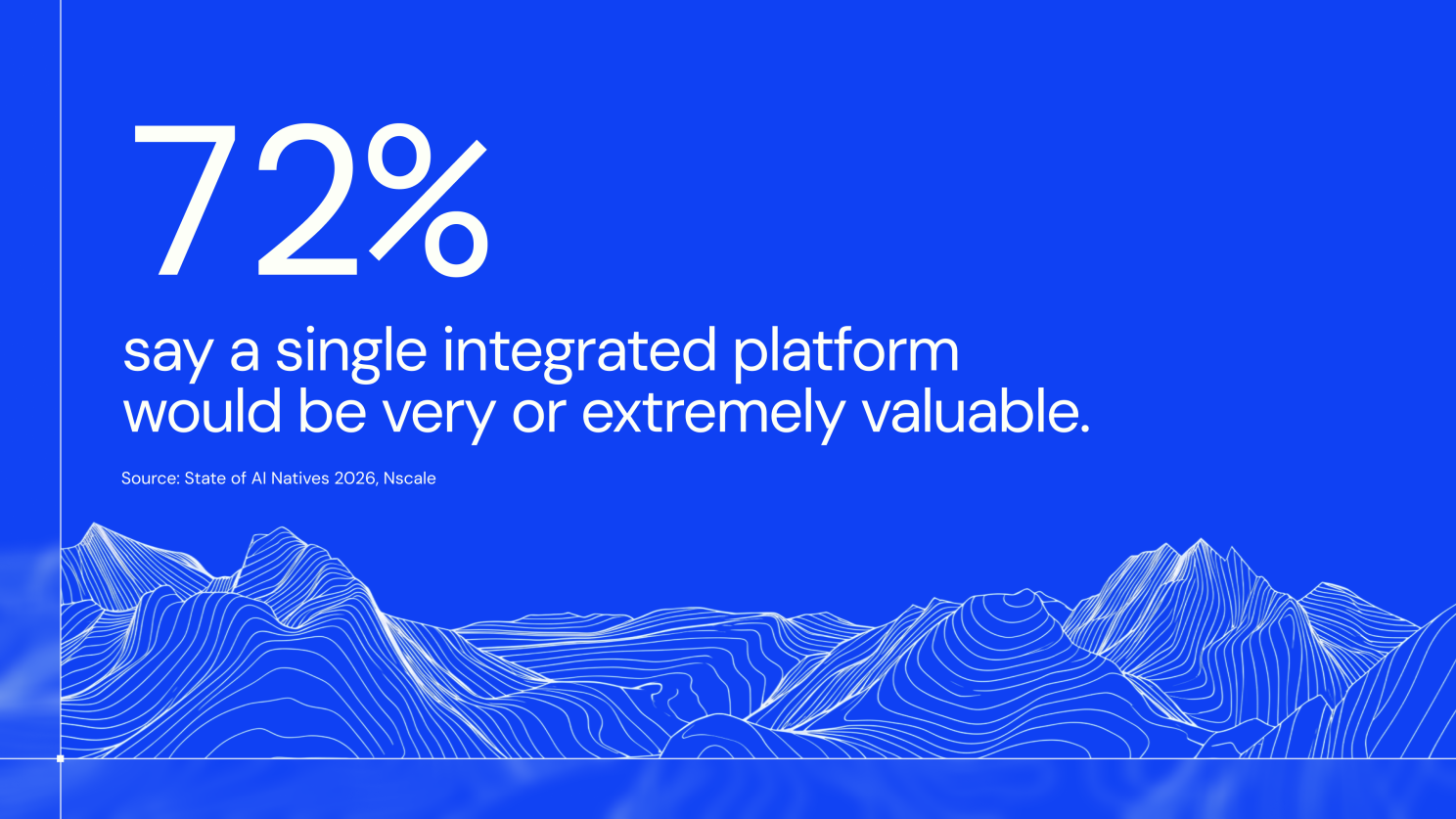 72%

say a single integrated platform would be very or extremely valuable.

Source: State of AI Natives 2026, Nscale